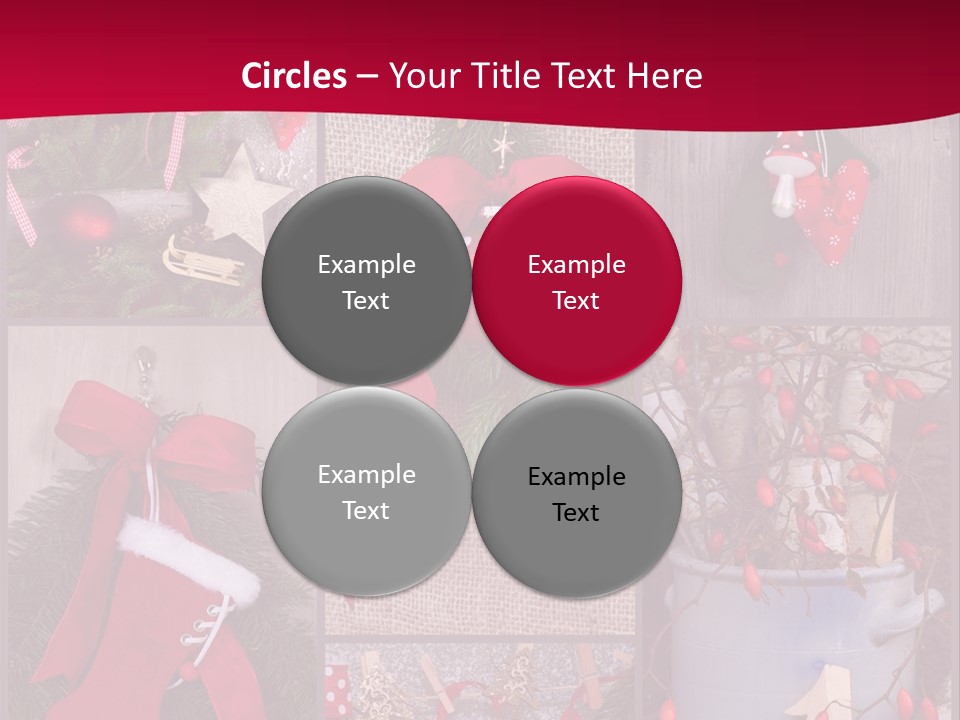 Circles – Your Title Text Here

Example Text

Example Text

Example Text

Example Text